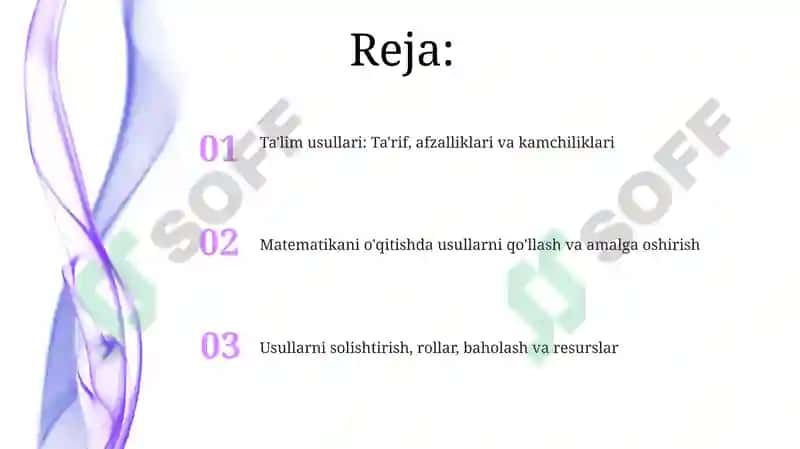 Reja:

01 Ta'lim usullari: Ta'rif, afzalliklari va kamchiliklari

02 Matematikani o'qitishda usullarni qo'llash va amalga oshirish

03 Usullarni solishtirish, rollar, baholash va resurslar

SOFF

SOFF